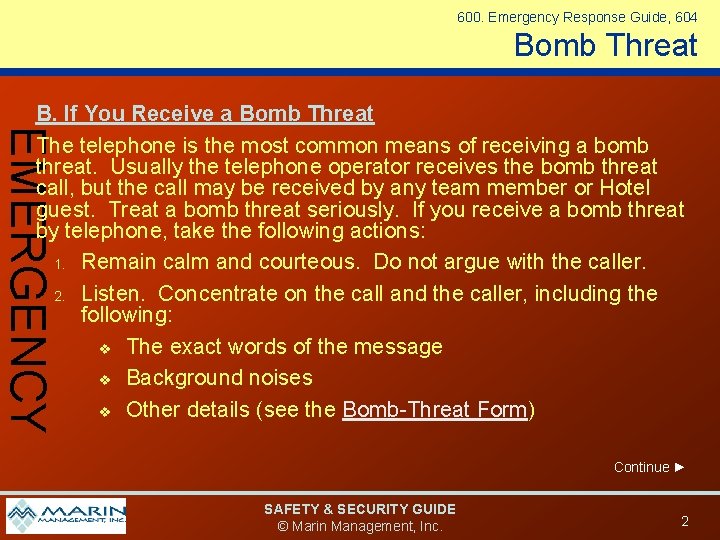 600. Emergency Response Guide, 604
Bomb Threat

EMERGENCY

B. If You Receive a Bomb Threat

The telephone is the most common means of receiving a bomb threat. Usually the telephone operator receives the bomb threat call, but the call may be received by any team member or Hotel guest. Treat a bomb threat seriously. If you receive a bomb threat by telephone, take the following actions:

1. Remain calm and courteous. Do not argue with the caller.
2. Listen. Concentrate on the call and the caller, including the following:
❖ The exact words of the message
❖ Background noises
❖ Other details (see the Bomb-Threat Form)

Continue ►

MARIN MANAGEMENT, INC.

SAFETY & SECURITY GUIDE
© Marin Management, Inc.

2